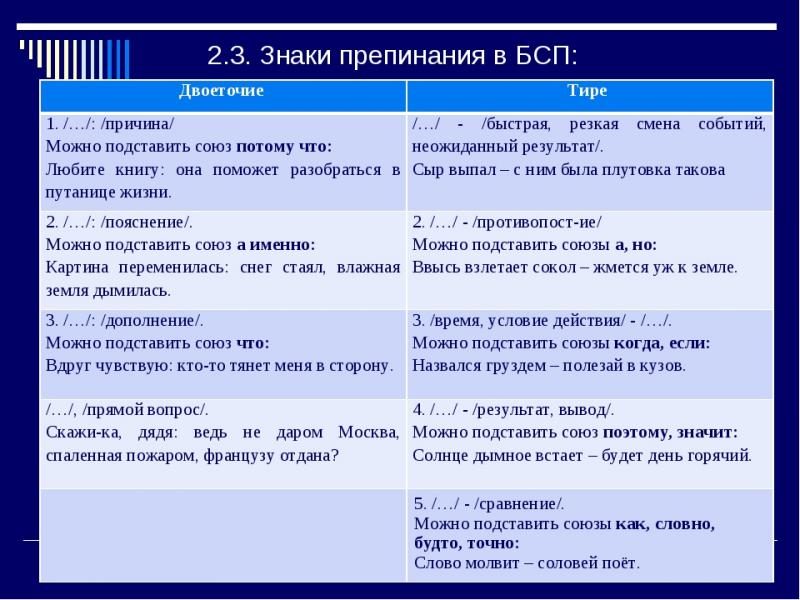 2.3. Знаки препинания в БСП:

| Двоеточие | Тире |
|---|---|
| 1. /…/: /причина/ Можно подставить союз **потому что:** Любите книгу: она поможет разобраться в путанице жизни. | /…/ - /быстрая, резкая смена событий, неожиданный результат/. Сыр выпал – с ним была плутовка такова |
| 2. /…/: /пояснение/. Можно подставить союз **а именно:** Картина переменилась: снег стаял, влажная земля дымилась. | 2. /…/ - /противопост-ие/ Можно подставить союзы **а, но:** Ввысь взлетает сокол – жмется уж к земле. |
| 3. /…/: /дополнение/. Можно подставить союз **что:** Вдруг чувствую: кто-то тянет меня в сторону. | 3. /время, условие действия/ - /…/. Можно подставить союзы **когда, если:** Назвался груздем – полезай в кузов. |
| /…/, /прямой вопрос/. Скажи-ка, дядя: ведь не даром Москва, спаленная пожаром, французу отдана? | 4. /…/ - /результат, вывод/. Можно подставить союз **поэтому, значит:** Солнце дымное встает – будет день горячий. |
| | 5. /…/ - /сравнение/. Можно подставить союзы **как, словно, будто, точно:** Слово молвит – соловей поёт. |